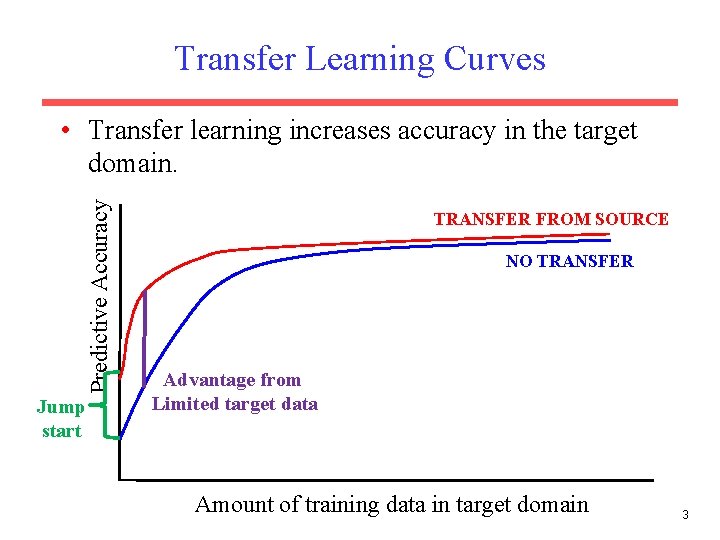 Transfer Learning Curves

• Transfer learning increases accuracy in the target domain.

Predictive Accuracy

TRANSFER FROM SOURCE

NO TRANSFER

Advantage from Limited target data

Jump start

Amount of training data in target domain

3